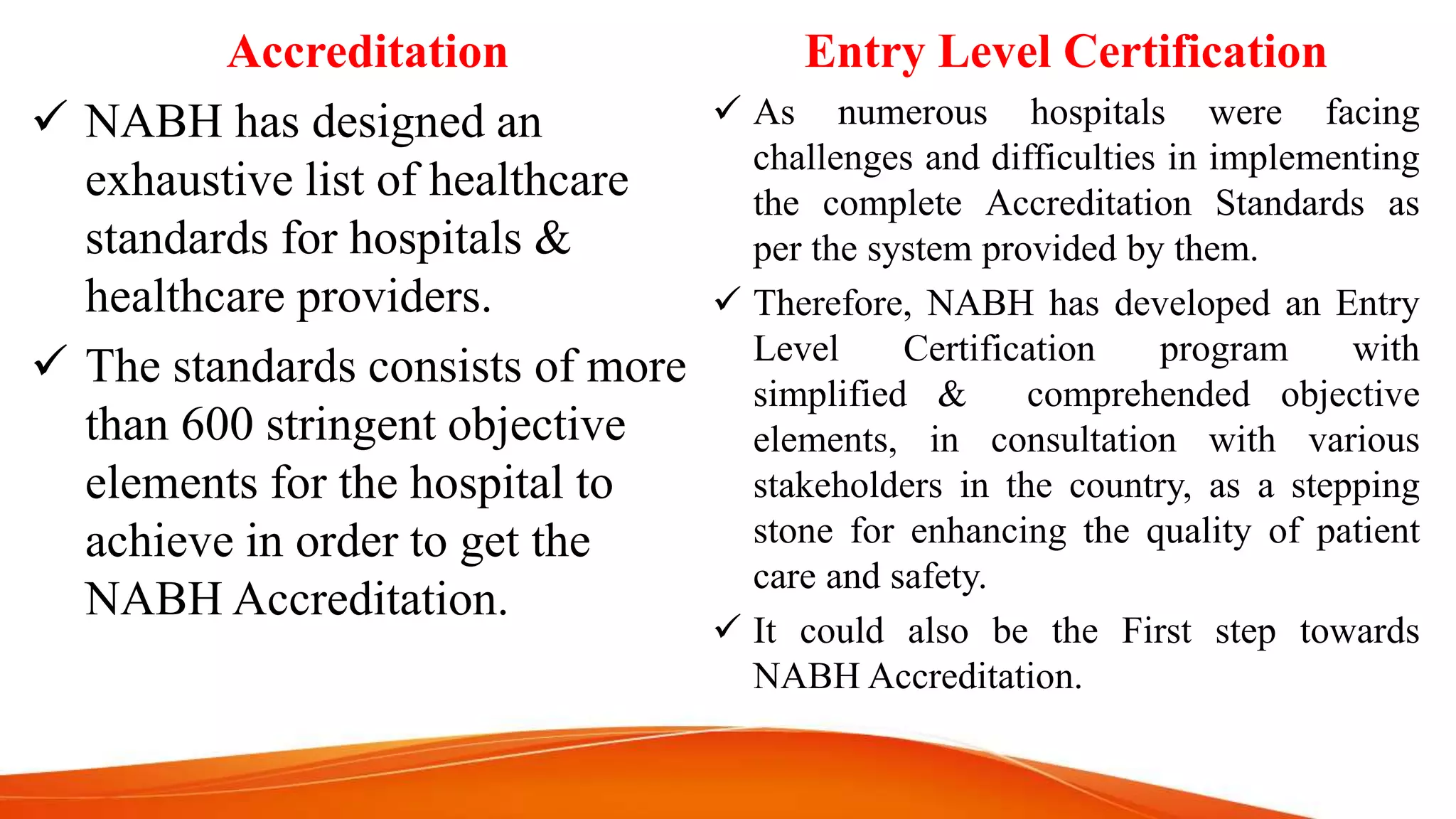 Accreditation

✓ NABH has designed an exhaustive list of healthcare standards for hospitals & healthcare providers.

✓ The standards consists of more than 600 stringent objective elements for the hospital to achieve in order to get the NABH Accreditation.

Entry Level Certification

✓ As numerous hospitals were facing challenges and difficulties in implementing the complete Accreditation Standards as per the system provided by them.

✓ Therefore, NABH has developed an Entry Level Certification program with simplified & comprehended objective elements, in consultation with various stakeholders in the country, as a stepping stone for enhancing the quality of patient care and safety.

✓ It could also be the First step towards NABH Accreditation.